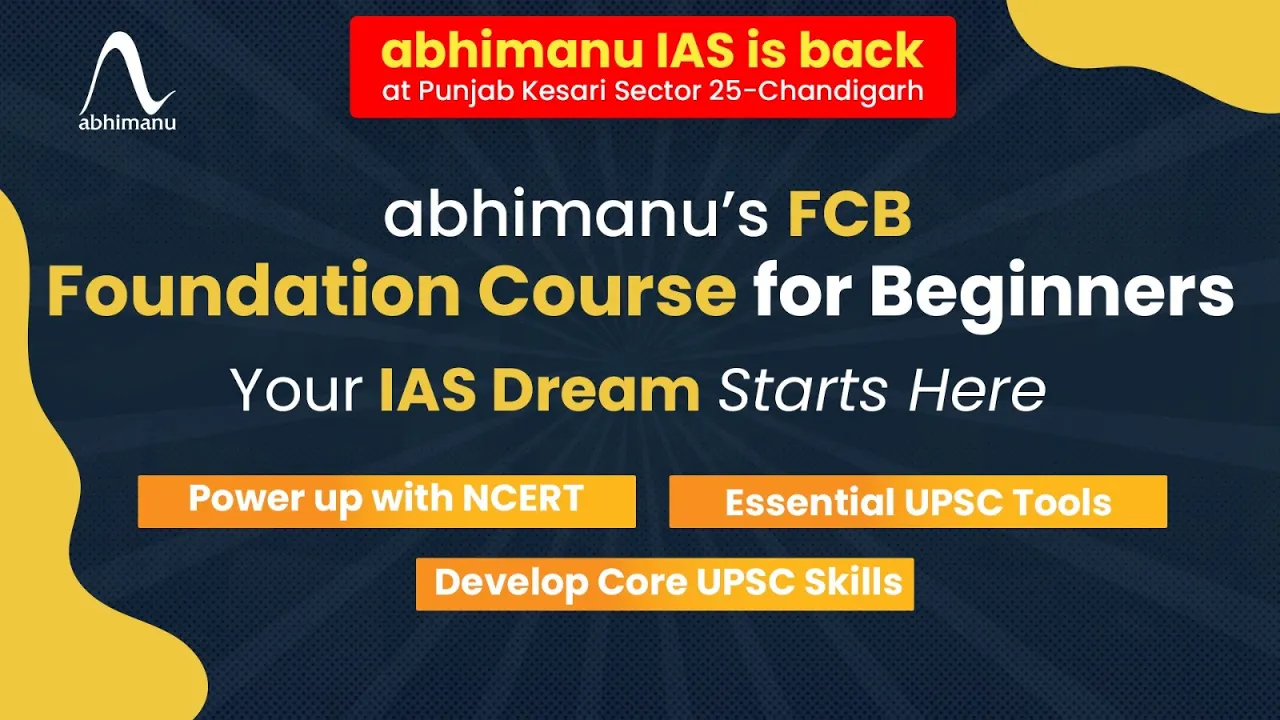 abhimanu

abhimanu IAS is back
at Punjab Kesari Sector 25-Chandigarh

abhimanu's FCB
Foundation Course for Beginners

Your IAS Dream Starts Here

Power up with NCERT

Essential UPSC Tools

Develop Core UPSC Skills